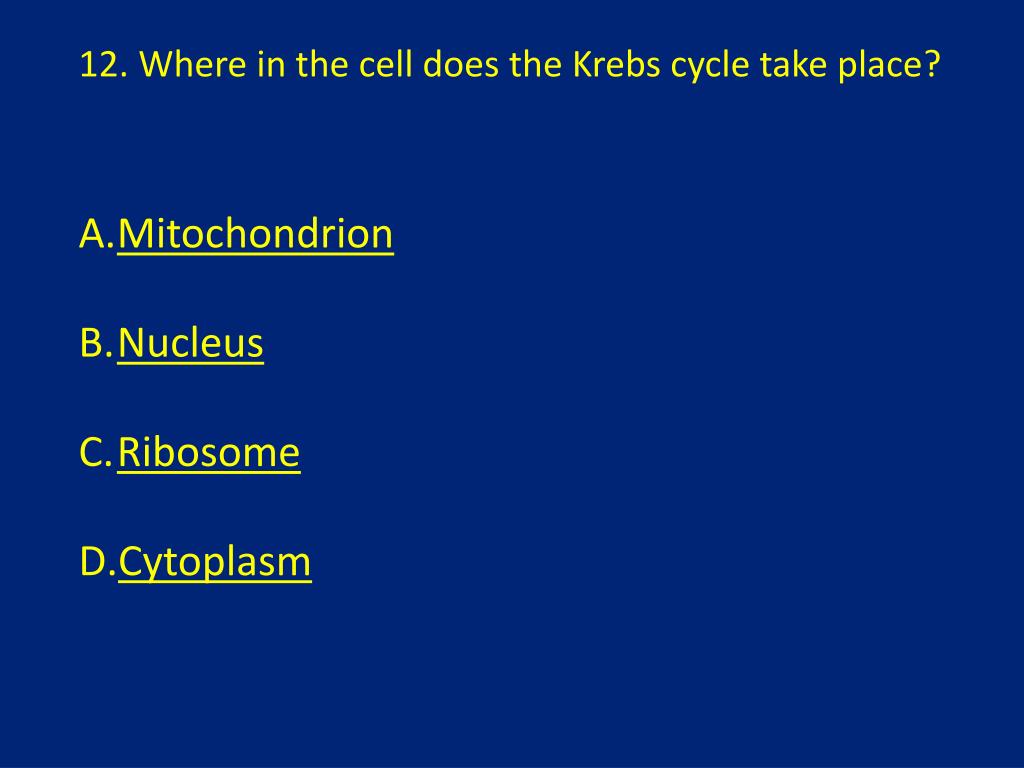 12. Where in the cell does the Krebs cycle take place?

A. Mitochondrion

B. Nucleus

C. Ribosome

D. Cytoplasm